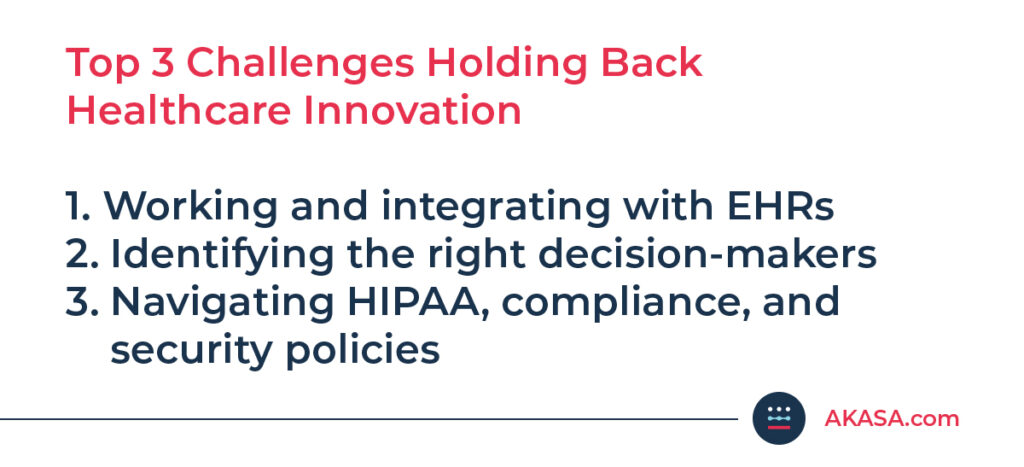 Top 3 Challenges Holding Back Healthcare Innovation

1. Working and integrating with EHRs
2. Identifying the right decision-makers
3. Navigating HIPAA, compliance, and security policies

AKASA.com